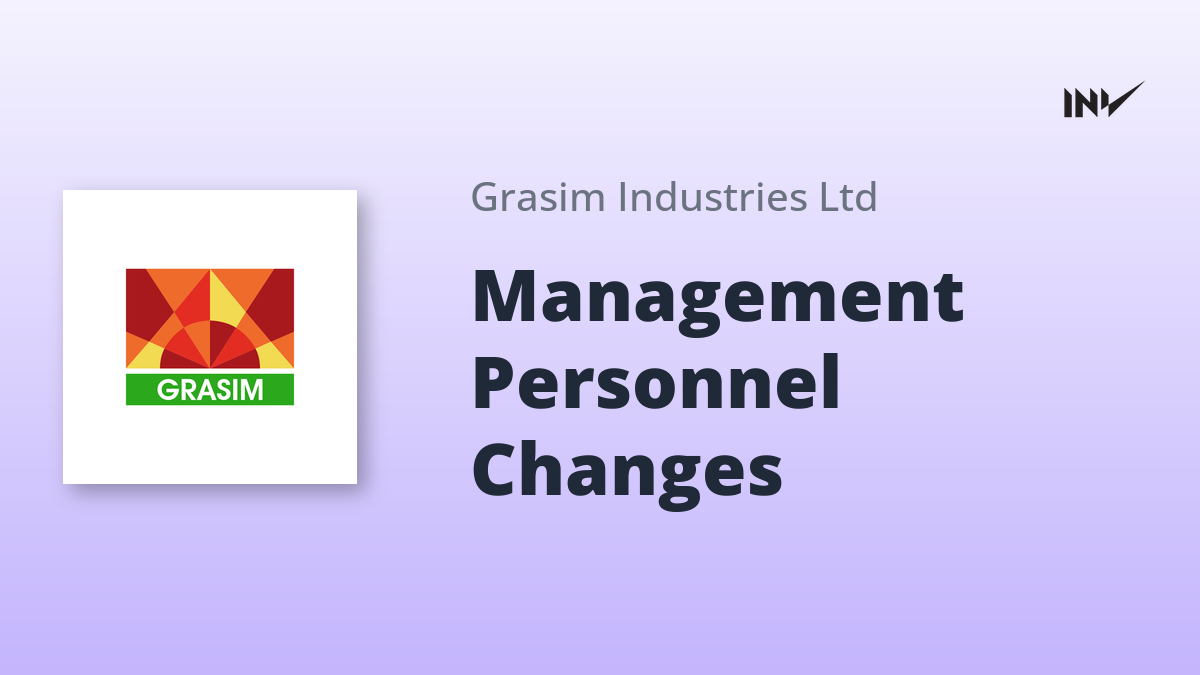 INV

GRASIM

Grasim Industries Ltd

Management Personnel Changes